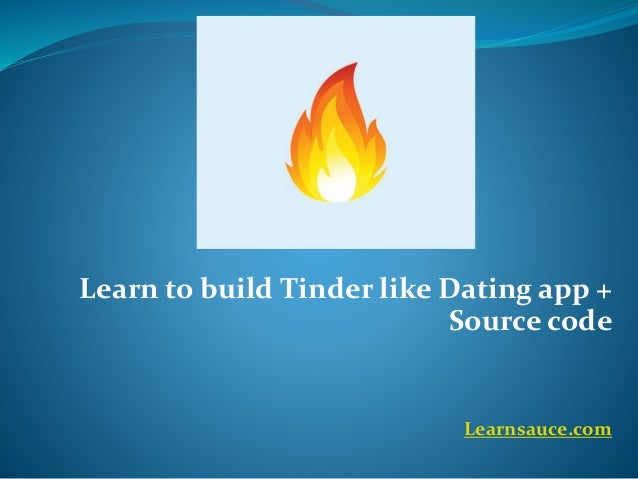 Learn to build Tinder like Dating app + Source code

Learnsauce.com